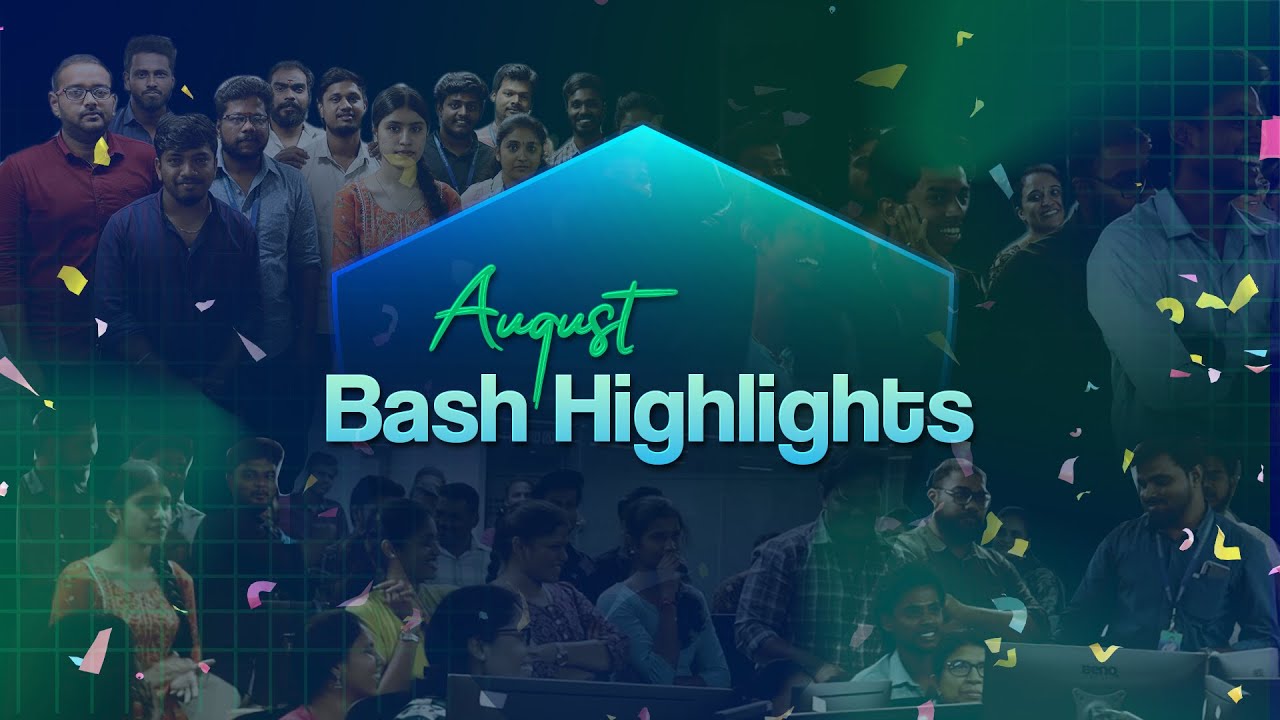 August
Bash Highlights

BenQ